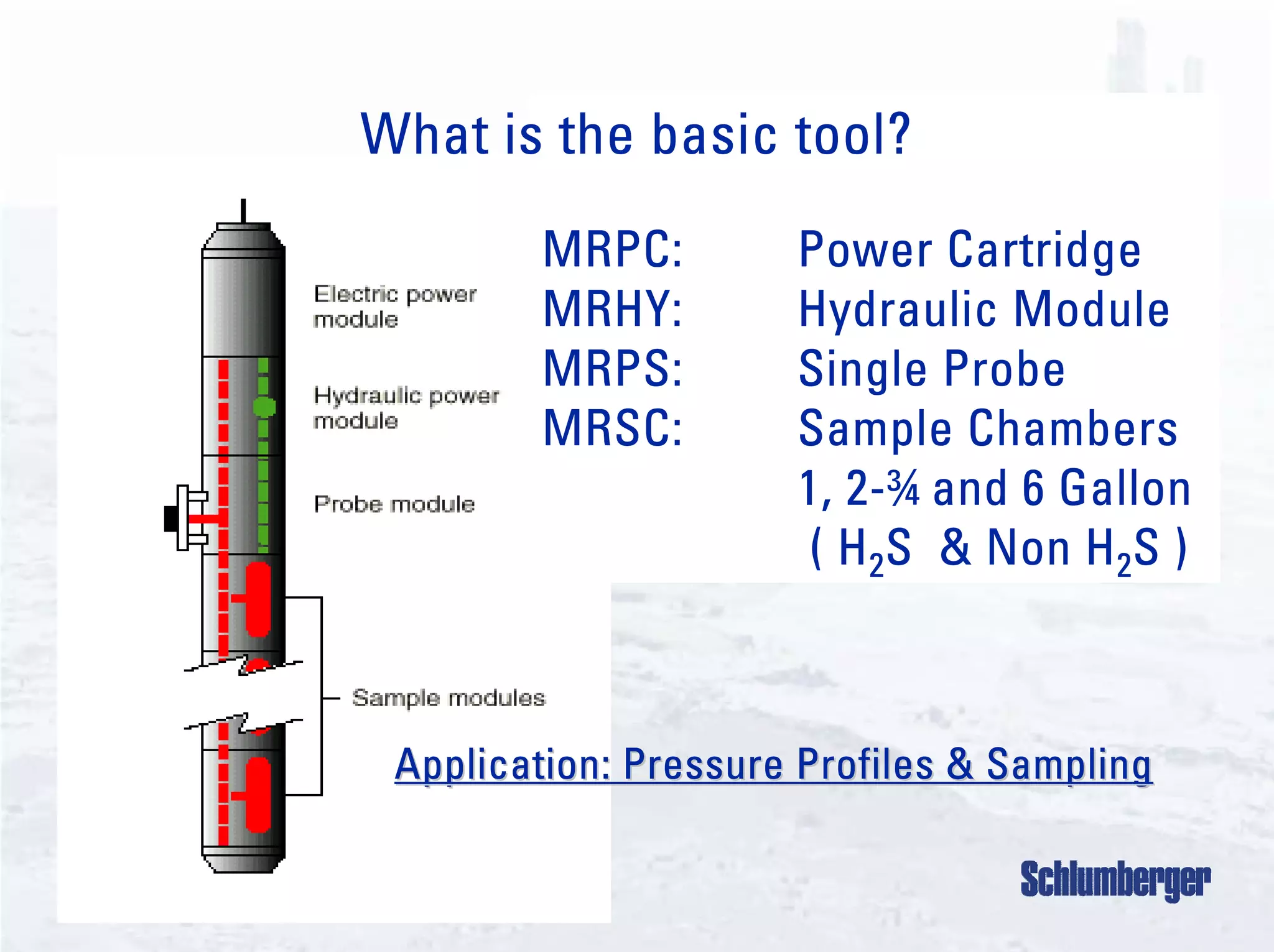 What is the basic tool?

Electric power module

Hydraulic power module

Probe module

Sample modules

MRPC: Power Cartridge
MRHY: Hydraulic Module
MRPS: Single Probe
MRSC: Sample Chambers
1, 2-¾ and 6 Gallon
( $H_2S$ & Non $H_2S$ )

Application: Pressure Profiles & Sampling

Schlumberger